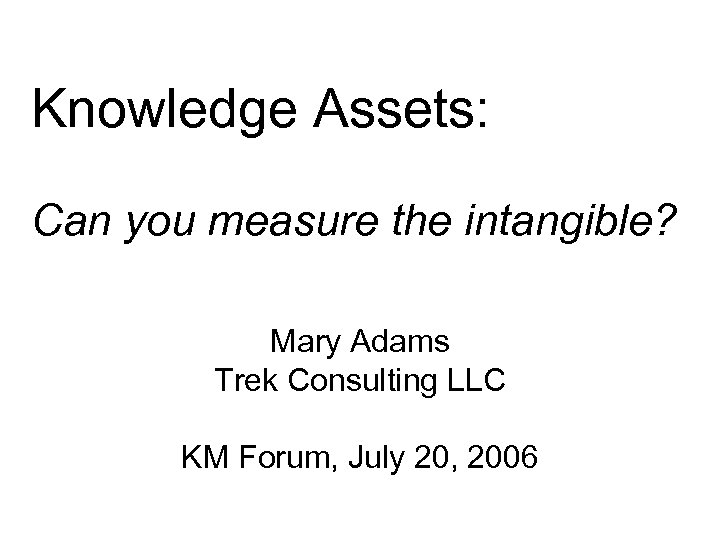 Knowledge Assets:

Can you measure the intangible?

Mary Adams
Trek Consulting LLC

KM Forum, July 20, 2006